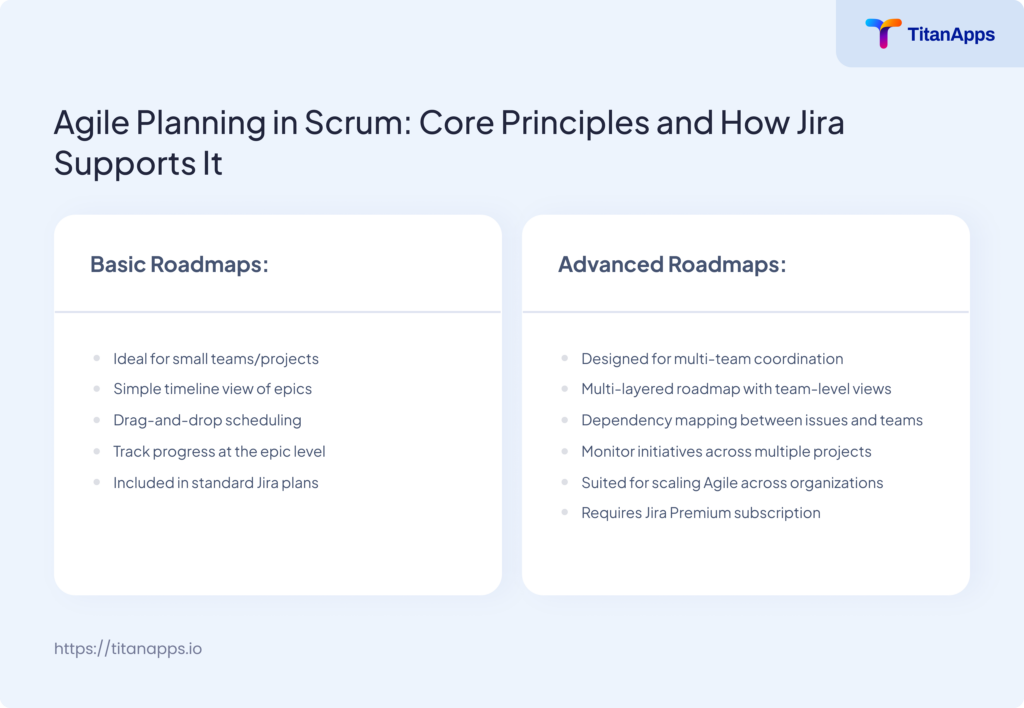 TitanApps

Agile Planning in Scrum: Core Principles and How Jira Supports It

Basic Roadmaps:

- Ideal for small teams/projects
- Simple timeline view of epics
- Drag-and-drop scheduling
- Track progress at the epic level
- Included in standard Jira plans

Advanced Roadmaps:

- Designed for multi-team coordination
- Multi-layered roadmap with team-level views
- Dependency mapping between issues and teams
- Monitor initiatives across multiple projects
- Suited for scaling Agile across organizations
- Requires Jira Premium subscription

https://titanapps.io